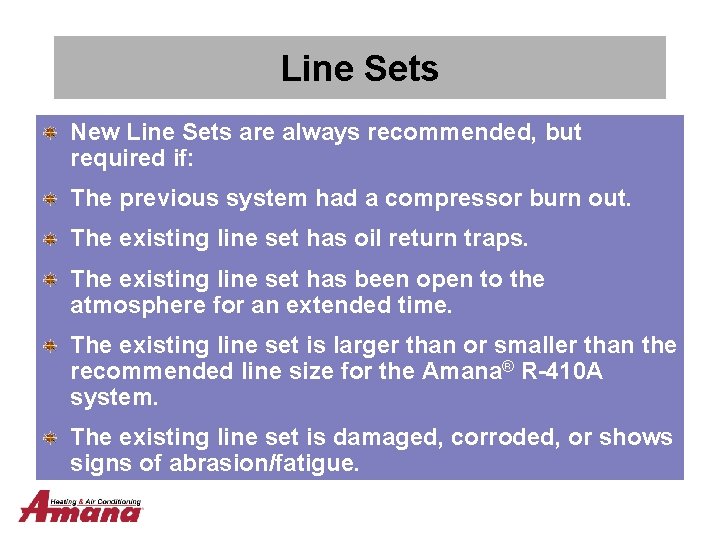 Line Sets

New Line Sets are always recommended, but required if:

The previous system had a compressor burn out.

The existing line set has oil return traps.

The existing line set has been open to the atmosphere for an extended time.

The existing line set is larger than or smaller than the recommended line size for the Amana® R-410A system.

The existing line set is damaged, corroded, or shows signs of abrasion/fatigue.

Heating & Air Conditioning
Amana